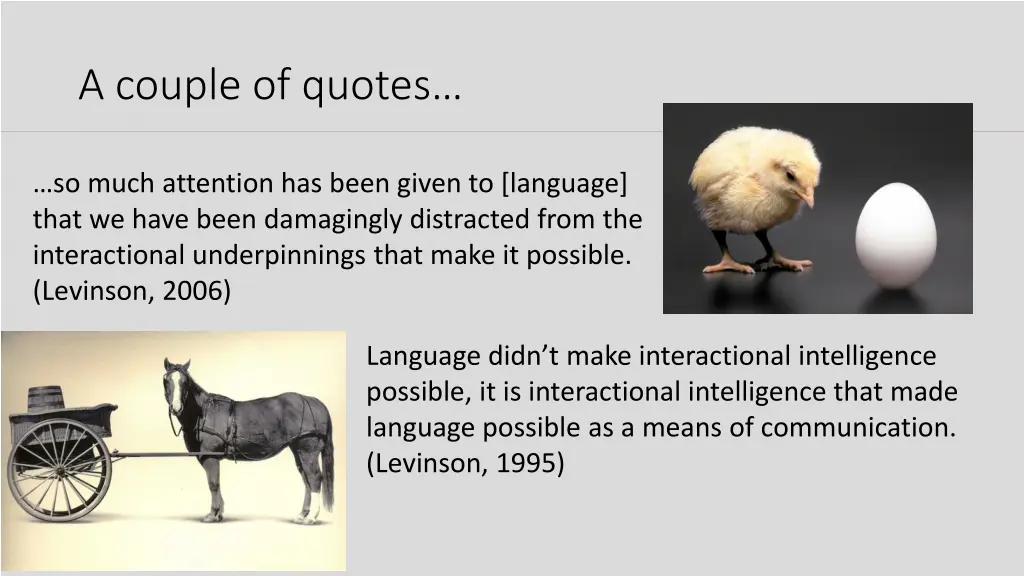 A couple of quotes…

…so much attention has been given to [language] that we have been damagingly distracted from the interactional underpinnings that make it possible. (Levinson, 2006)

Language didn’t make interactional intelligence possible, it is interactional intelligence that made language possible as a means of communication. (Levinson, 1995)